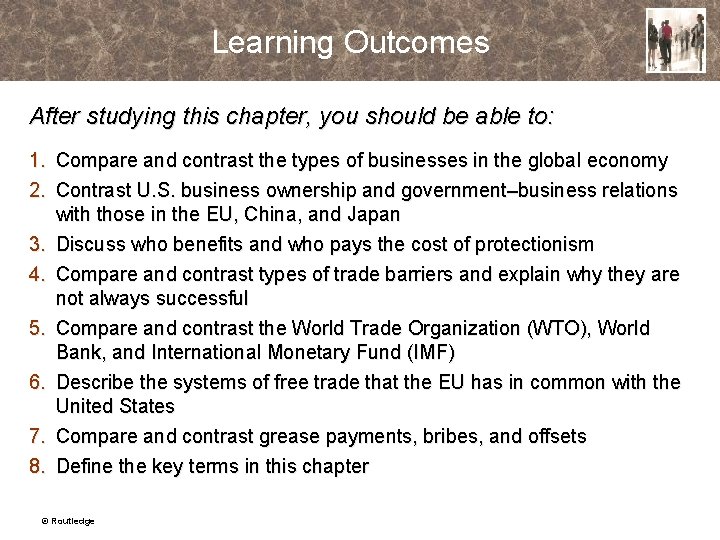 Learning Outcomes

After studying this chapter, you should be able to:

1. Compare and contrast the types of businesses in the global economy
2. Contrast U.S. business ownership and government–business relations with those in the EU, China, and Japan
3. Discuss who benefits and who pays the cost of protectionism
4. Compare and contrast types of trade barriers and explain why they are not always successful
5. Compare and contrast the World Trade Organization (WTO), World Bank, and International Monetary Fund (IMF)
6. Describe the systems of free trade that the EU has in common with the United States
7. Compare and contrast grease payments, bribes, and offsets
8. Define the key terms in this chapter

© Routledge